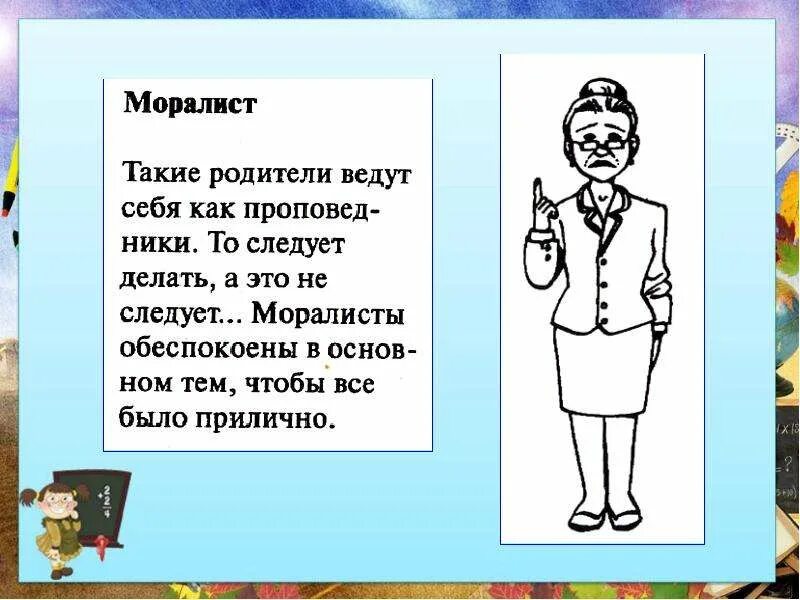 Моралист

Такие родители ведут себя как проповедники. То следует делать, а это не следует... Моралисты обеспокоены в основном тем, чтобы все было прилично.